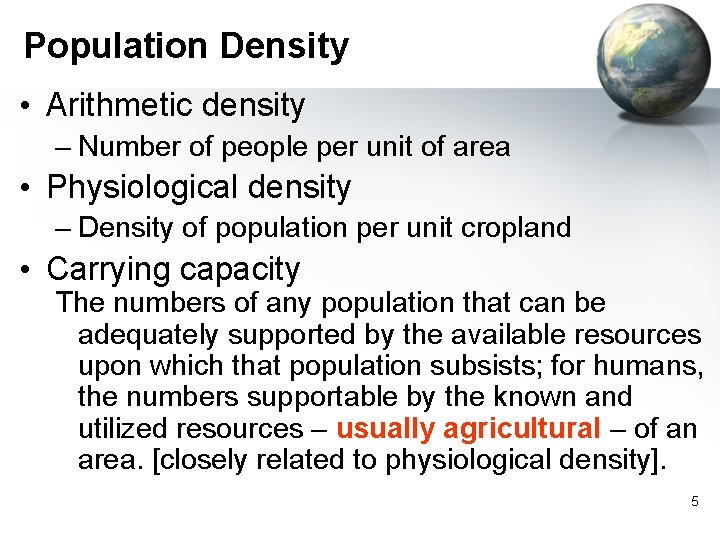 Population Density

• Arithmetic density
– Number of people per unit of area

• Physiological density
– Density of population per unit cropland

• Carrying capacity
The numbers of any population that can be adequately supported by the available resources upon which that population subsists; for humans, the numbers supportable by the known and utilized resources – usually agricultural – of an area. [closely related to physiological density].

5